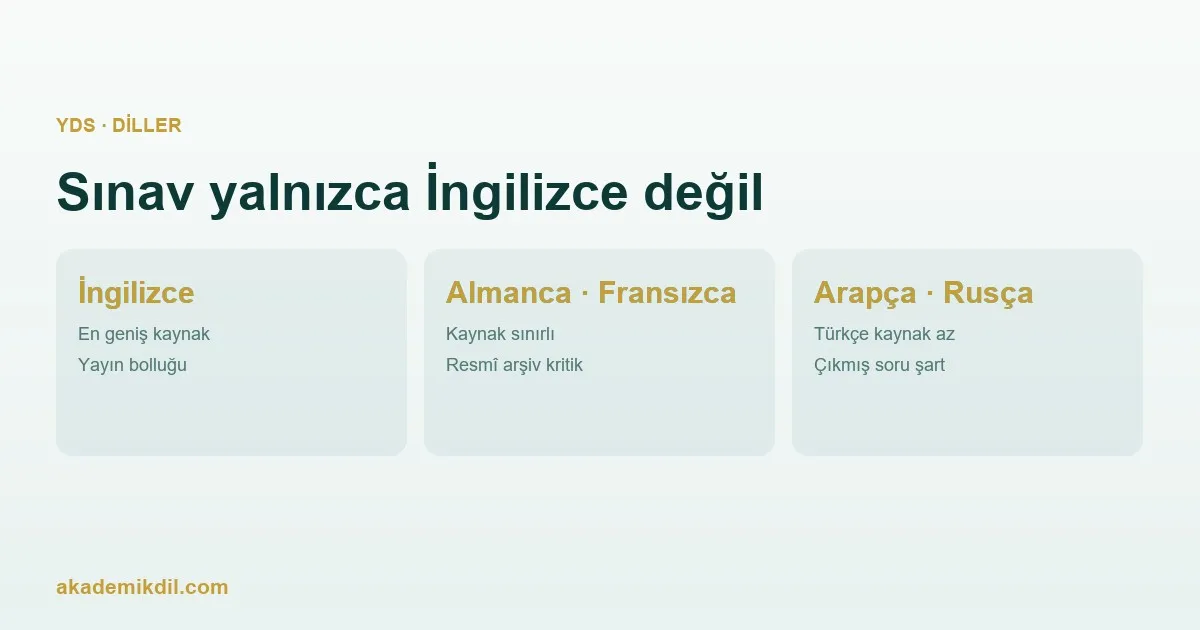 YDS · DİLLER

Sınav yalnızca İngilizce değil

İngilizce
En geniş kaynak
Yayın bolluğu

Almanca · Fransızca
Kaynak sınırlı
Resmî arşiv kritik

Arapça · Rusça
Türkçe kaynak az
Çıkmış soru şart

akademikdil.com